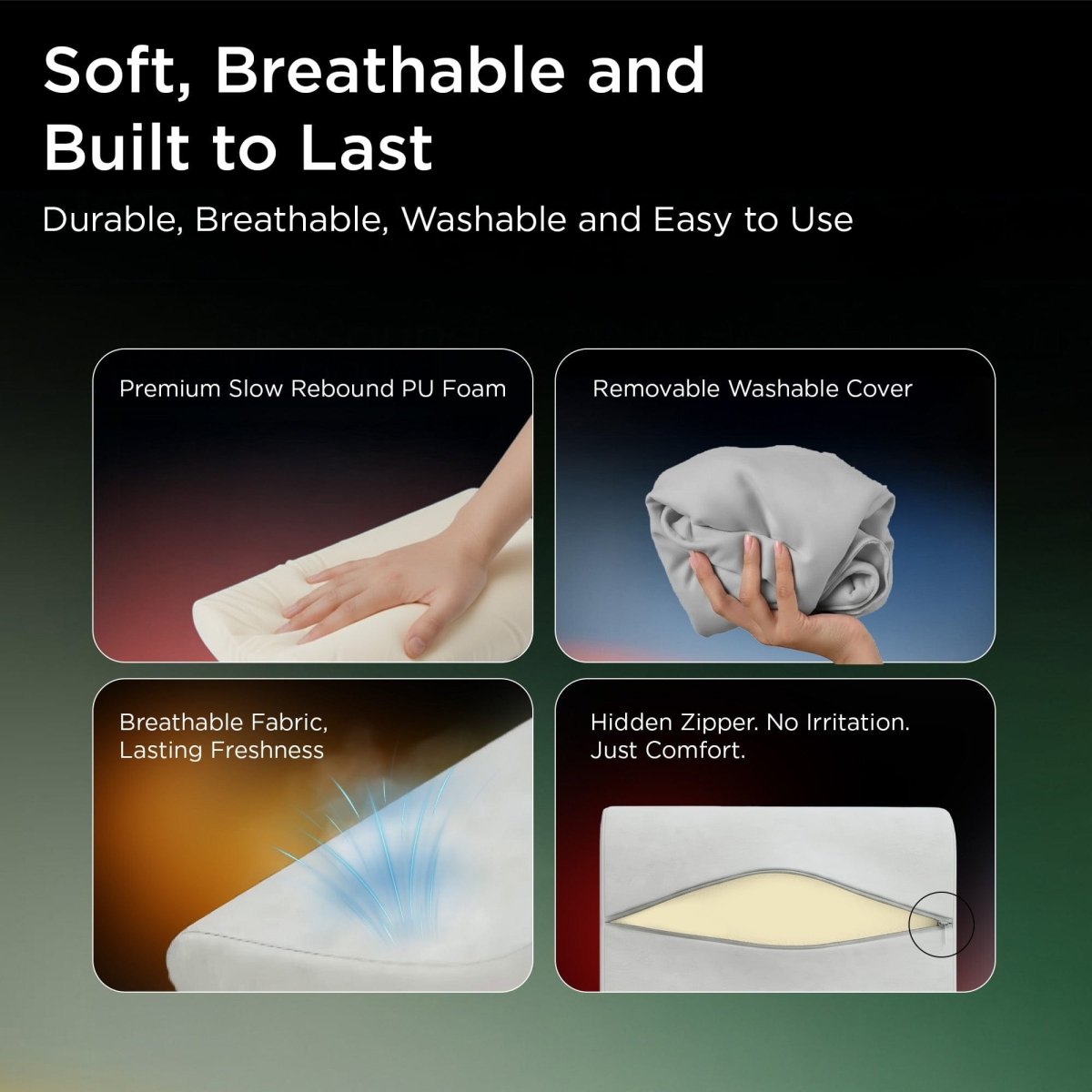 Soft, Breathable and Built to Last

Durable, Breathable, Washable and Easy to Use

Premium Slow Rebound PU Foam

Removable Washable Cover

Breathable Fabric, Lasting Freshness

Hidden Zipper. No Irritation. Just Comfort.